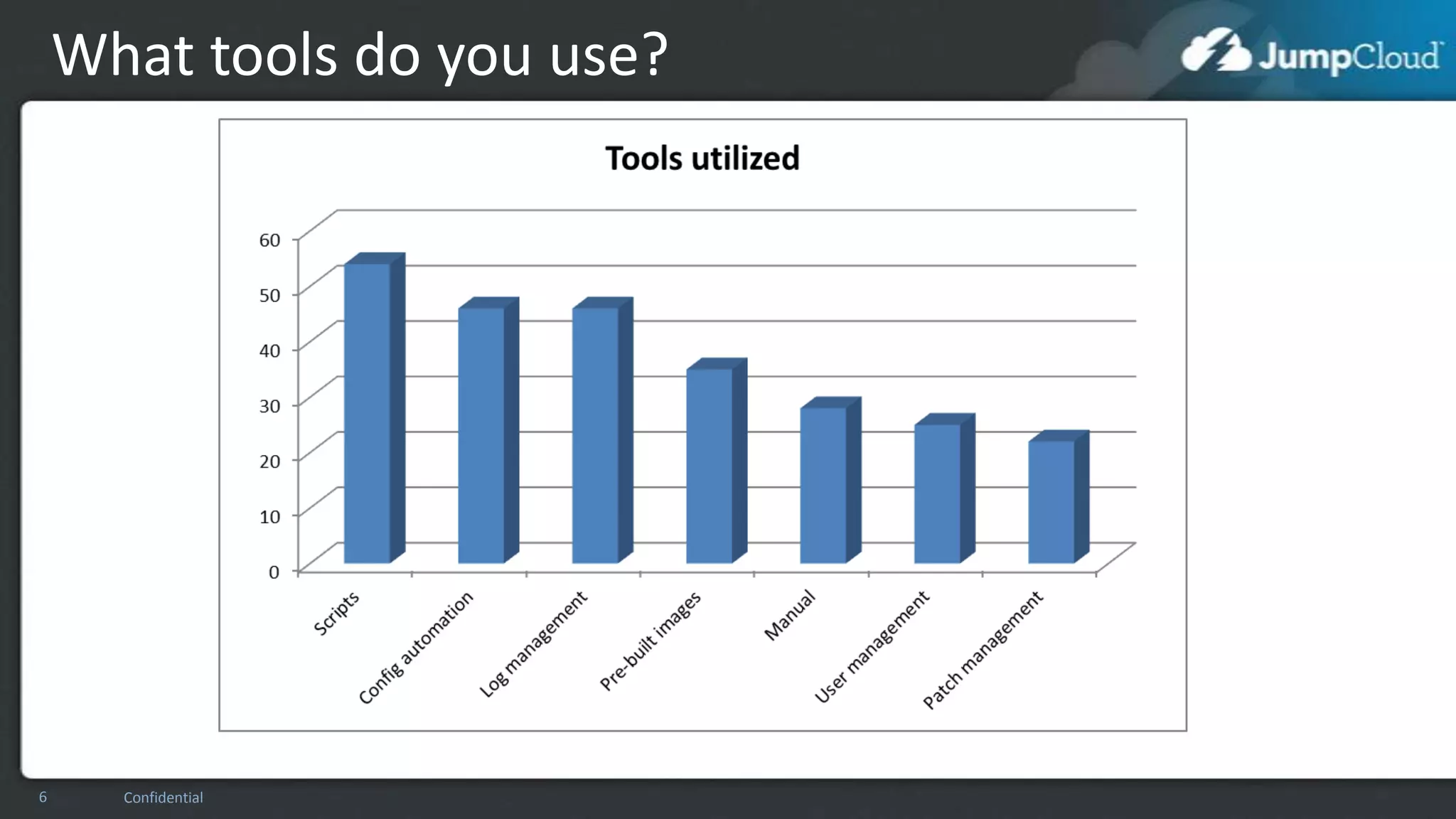 What tools do you use?

JumpCloud

Tools utilized

60
50
40
30
20
10
0

Scripts
Config automation
Log management
Pre-built images
Manual
User management
Patch management

6
Confidential